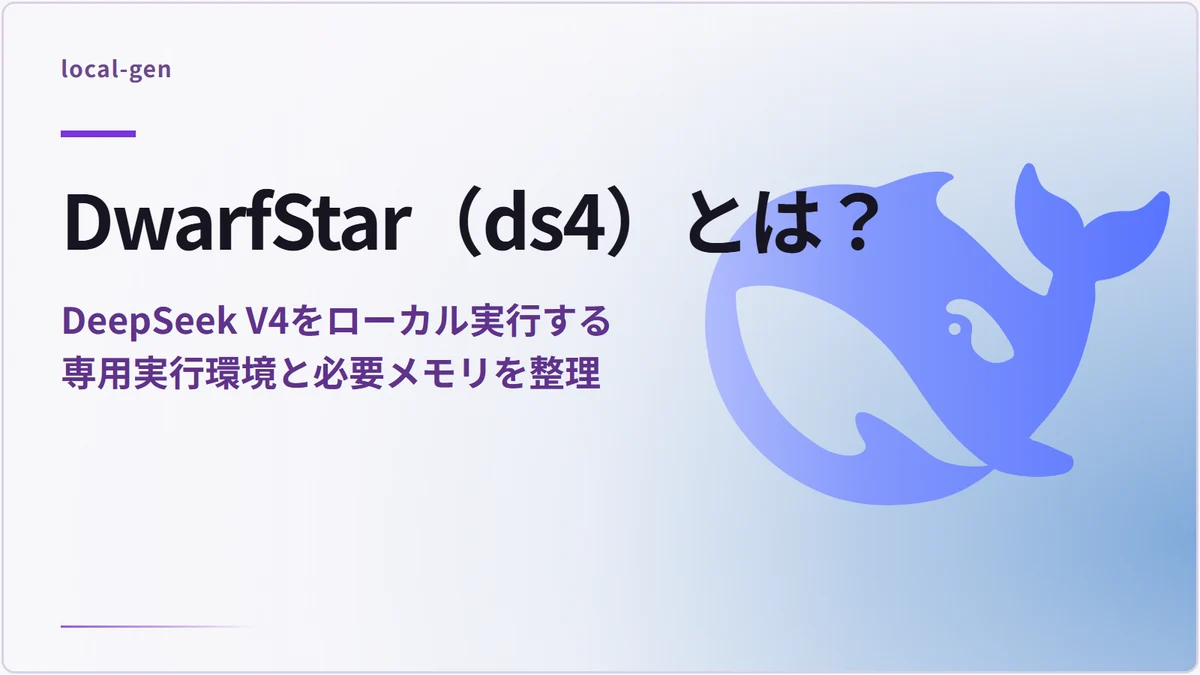 local-gen

DwarfStar（ds4）とは？

DeepSeek V4をローカル実行する
専用実行環境と必要メモリを整理